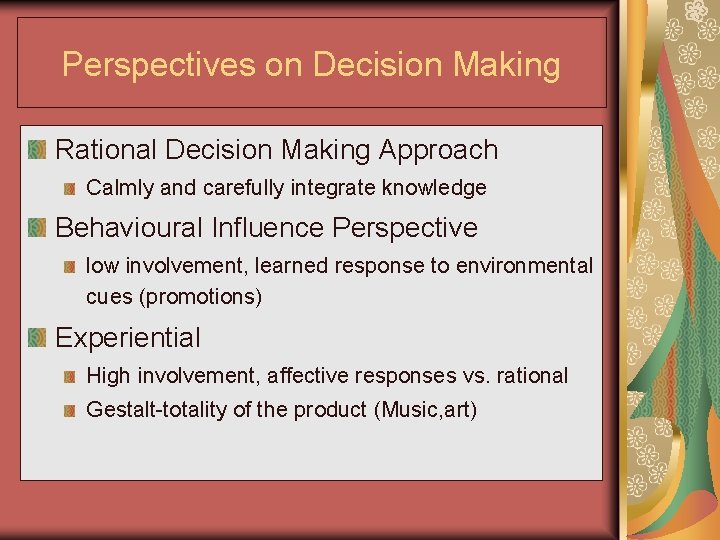 Perspectives on Decision Making

Rational Decision Making Approach

Calmly and carefully integrate knowledge

Behavioural Influence Perspective

low involvement, learned response to environmental cues (promotions)

Experiential

High involvement, affective responses vs. rational

Gestalt-totality of the product (Music,art)